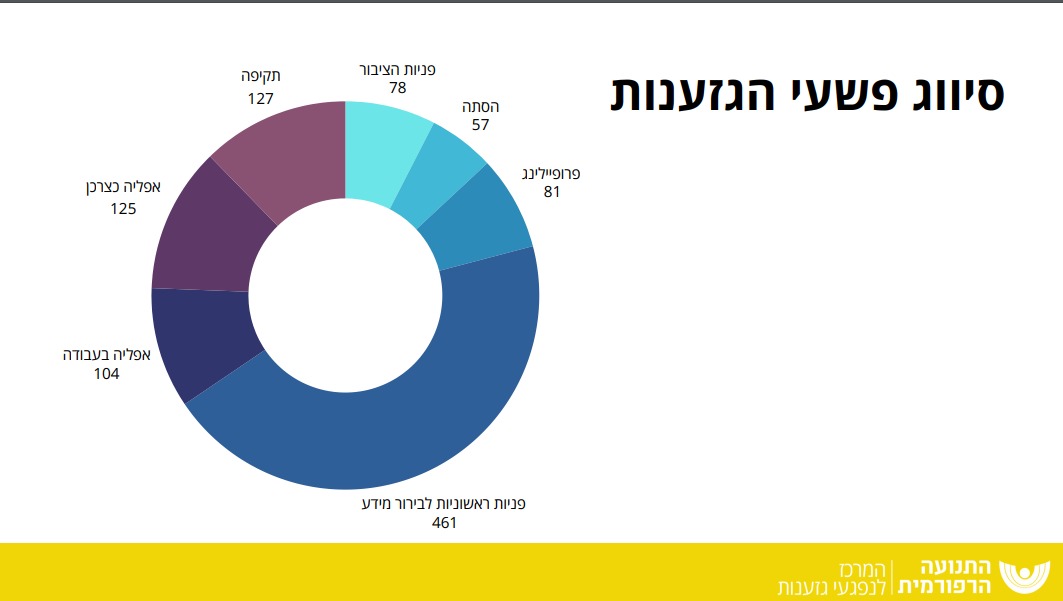 סיווג פשעי הגזענות

פניות הציבור
78

הסתה
57

פרופיילינג
81

פניות ראשוניות לבירור מידע
461

אפליה בעבודה
104

אפליה כצרכן
125

תקיפה
127

התנועה הרפורמית
המרכז לנפגעי גזענות